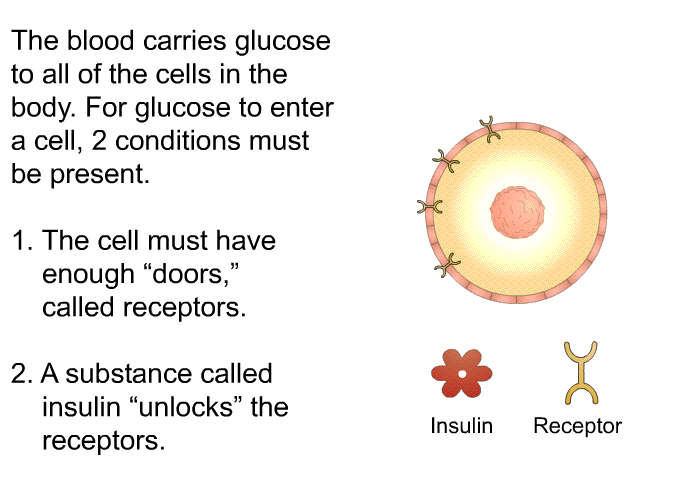 The blood carries glucose to all of the cells in the body. For glucose to enter a cell, 2 conditions must be present.

1. The cell must have enough “doors,” called receptors.

2. A substance called insulin “unlocks” the receptors.

Insulin

Receptor